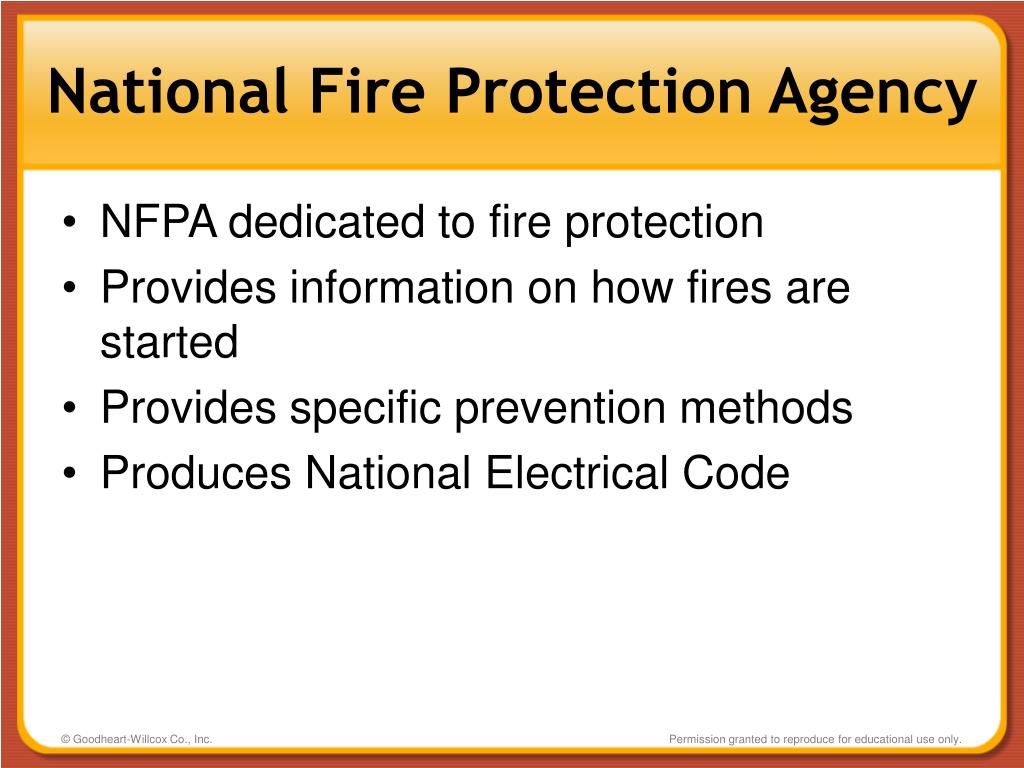 National Fire Protection Agency

• NFPA dedicated to fire protection
• Provides information on how fires are started
• Provides specific prevention methods
• Produces National Electrical Code

© Goodheart-Willcox Co., Inc.

Permission granted to reproduce for educational use only.